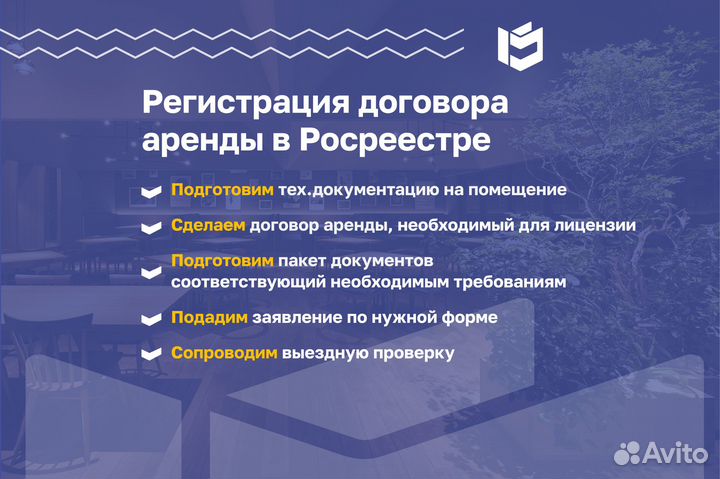 Регистрация договора аренды в Росреестре

Подготовим тех.документацию на помещение

Сделаем договор аренды, необходимый для лицензии

Подготовим пакет документов соответствующий необходимым требованиям

Подадим заявление по нужной форме

Сопроводим выездную проверку

Avito